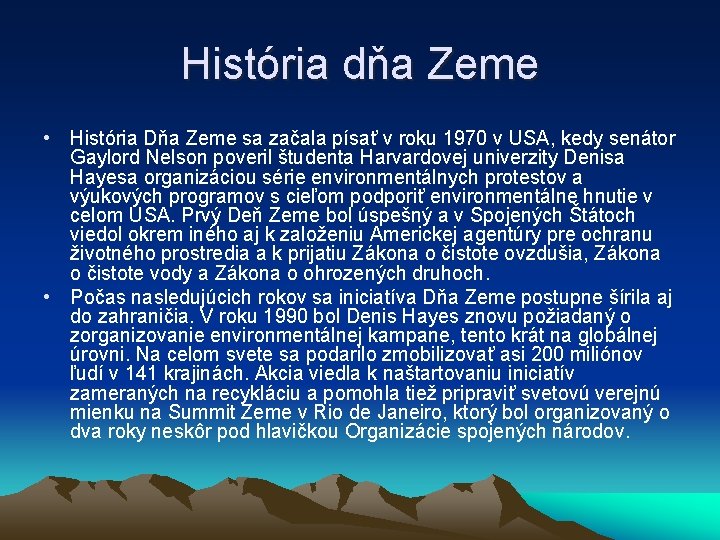 História dňa Zeme

• História Dňa Zeme sa začala písať v roku 1970 v USA, kedy senátor Gaylord Nelson poveril študenta Harvardovej univerzity Denisa Hayesa organizáciou série environmentálnych protestov a výukových programov s cieľom podporiť environmentálne hnutie v celom USA. Prvý Deň Zeme bol úspešný a v Spojených Štátoch viedol okrem iného aj k založeniu Americkej agentúry pre ochranu životného prostredia a k prijatiu Zákona o čistote ovzdušia, Zákona o čistote vody a Zákona o ohrozených druhoch.

• Počas nasledujúcich rokov sa iniciatíva Dňa Zeme postupne šírila aj do zahraničia. V roku 1990 bol Denis Hayes znovu požiadaný o zorganizovanie environmentálnej kampane, tento krát na globálnej úrovni. Na celom svete sa podarilo zmobilizovať asi 200 miliónov ľudí v 141 krajinách. Akcia viedla k naštartovaniu iniciatív zameraných na recykláciu a pomohla tiež pripraviť svetovú verejnú mienku na Summit Zeme v Rio de Janeiro, ktorý bol organizovaný o dva roky neskôr pod hlavičkou Organizácie spojených národov.